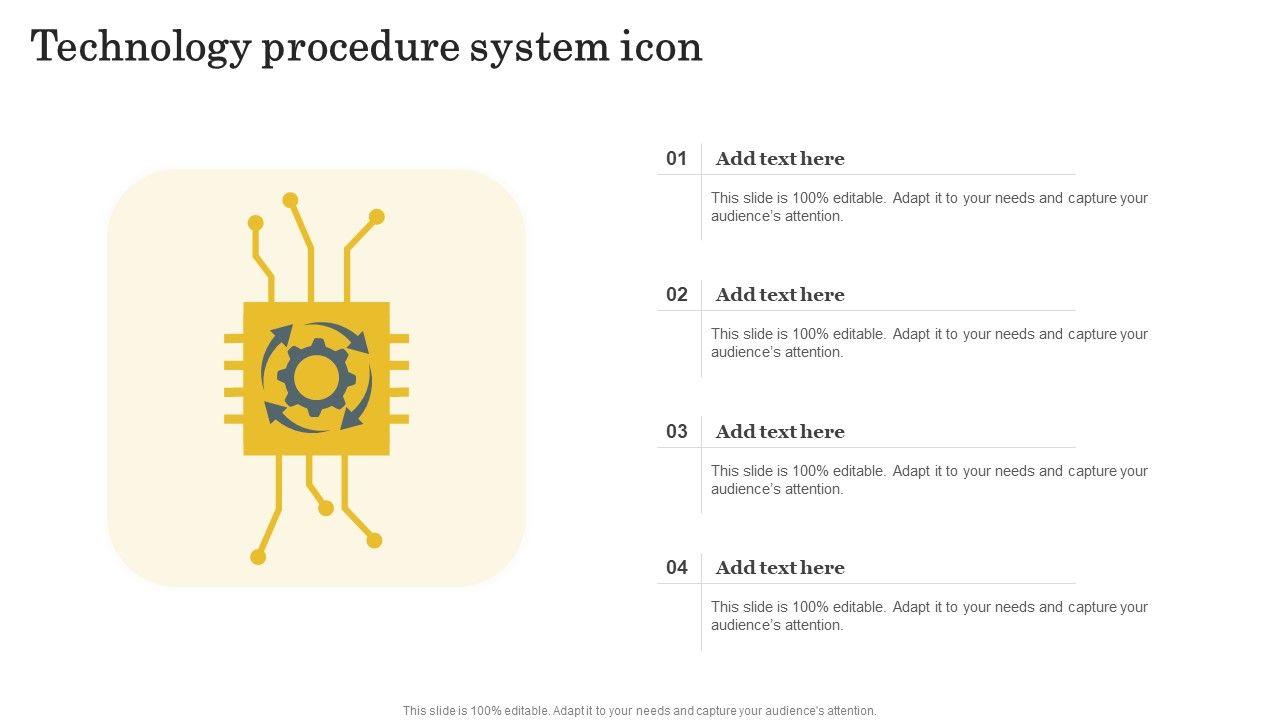 Technology procedure system icon

01 Add text here

This slide is 100% editable. Adapt it to your needs and capture your audience's attention.

02 Add text here

This slide is 100% editable. Adapt it to your needs and capture your audience's attention.

03 Add text here

This slide is 100% editable. Adapt it to your needs and capture your audience's attention.

04 Add text here

This slide is 100% editable. Adapt it to your needs and capture your audience's attention.

This slide is 100% editable. Adapt it to your needs and capture your audience's attention.